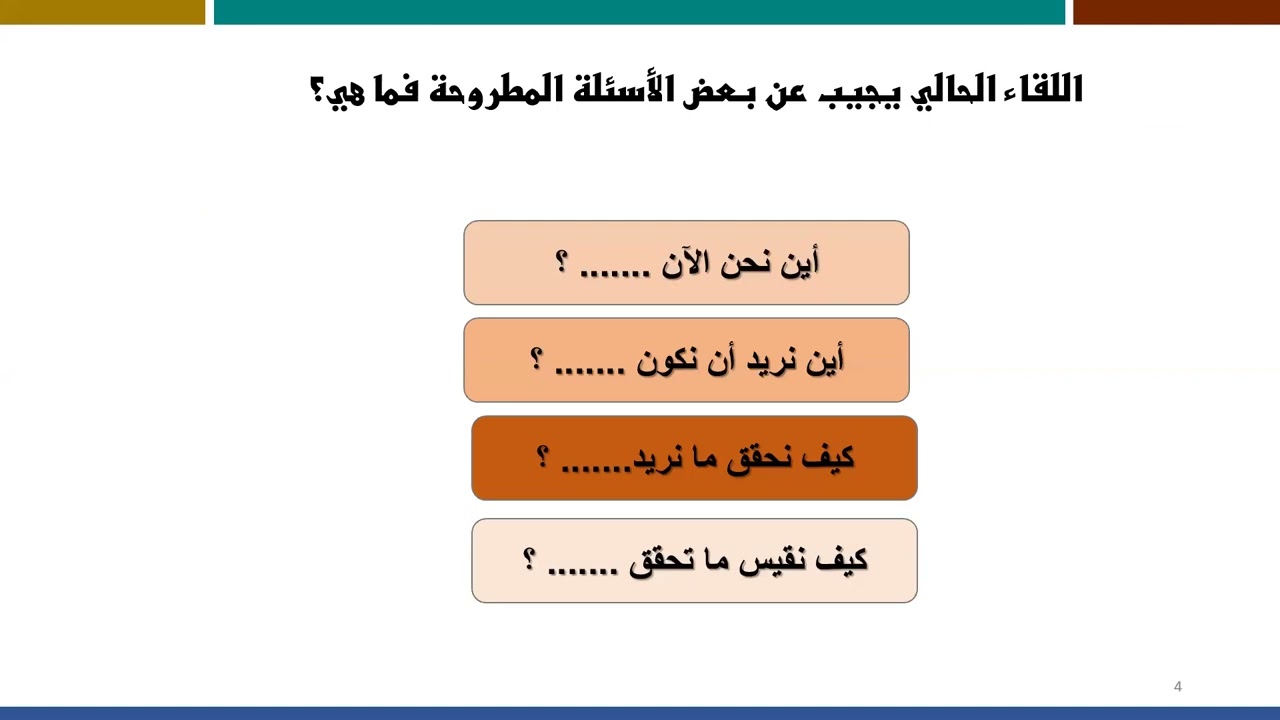 اللقاء الحالي يجيب عن بعض الأسئلة المطروحة فما هي؟

أين نحن الآن ....... ؟

أين نريد أن نكون ....... ؟

كيف نحقق ما نريد....... ؟

كيف نقيس ما تحقق ....... ؟

4